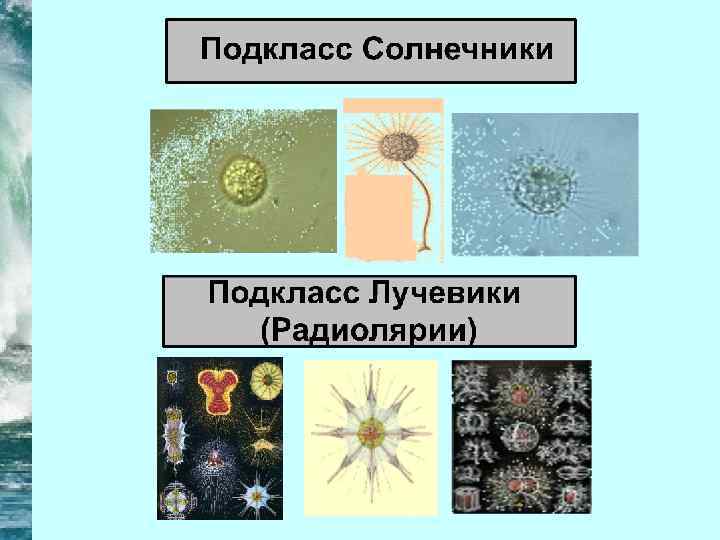 Подкласс Солнечники

Подкласс Лучевики (Радиолярии)